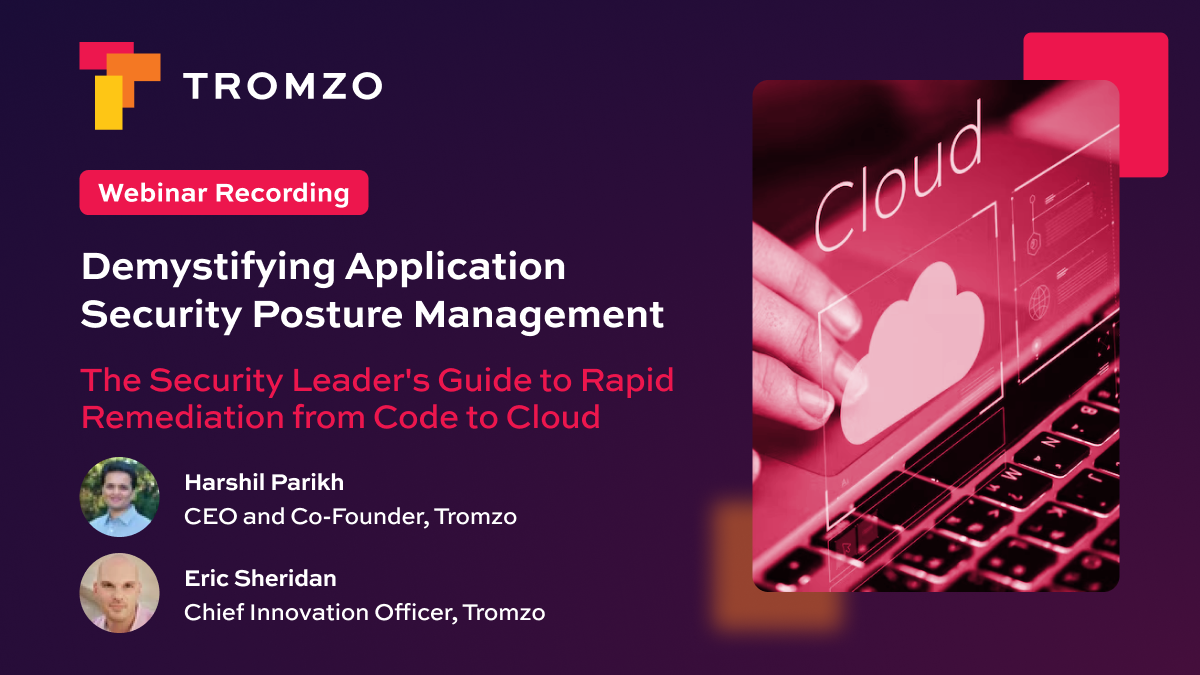 TROMZO

Webinar Recording

Demystifying Application Security Posture Management

The Security Leader's Guide to Rapid Remediation from Code to Cloud

Harshil Parikh
CEO and Co-Founder, Tromzo

Eric Sheridan
Chief Innovation Officer, Tromzo

Cloud